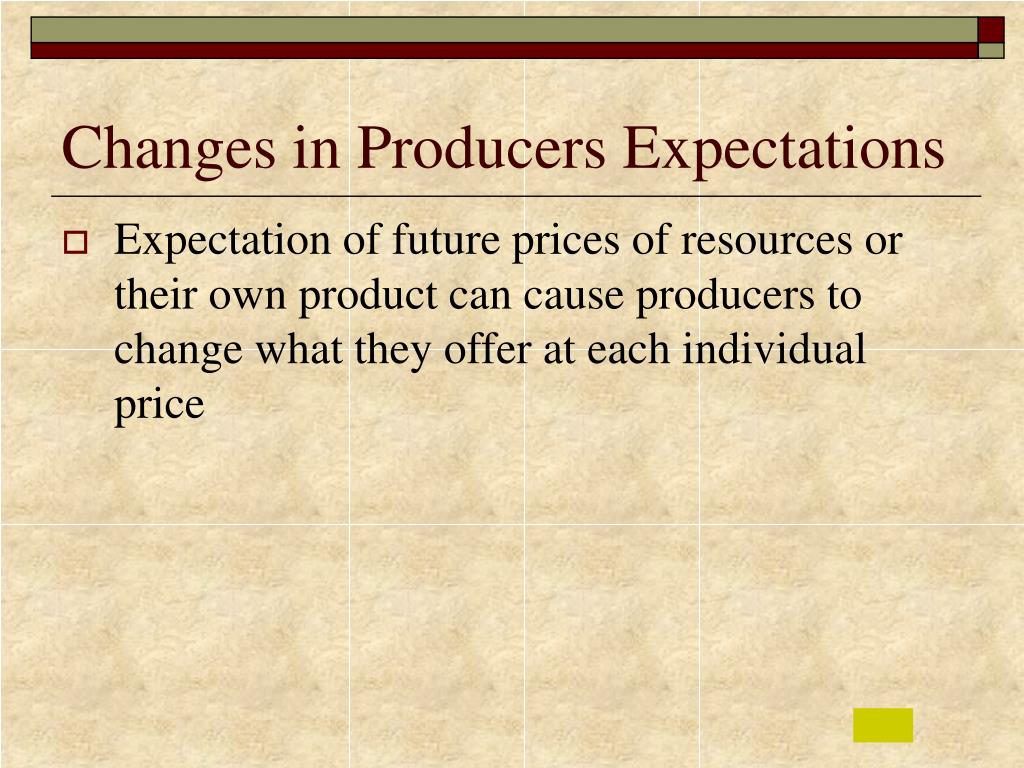 Changes in Producers Expectations

Expectation of future prices of resources or their own product can cause producers to change what they offer at each individual price